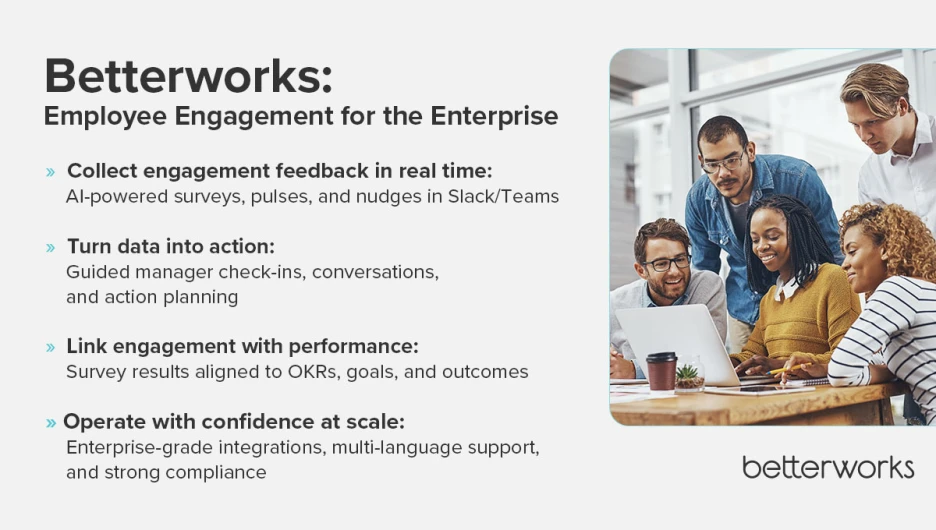 Betterworks:
Employee Engagement for the Enterprise

» Collect engagement feedback in real time:
AI-powered surveys, pulses, and nudges in Slack/Teams

» Turn data into action:
Guided manager check-ins, conversations, and action planning

» Link engagement with performance:
Survey results aligned to OKRs, goals, and outcomes

» Operate with confidence at scale:
Enterprise-grade integrations, multi-language support, and strong compliance

betterworks